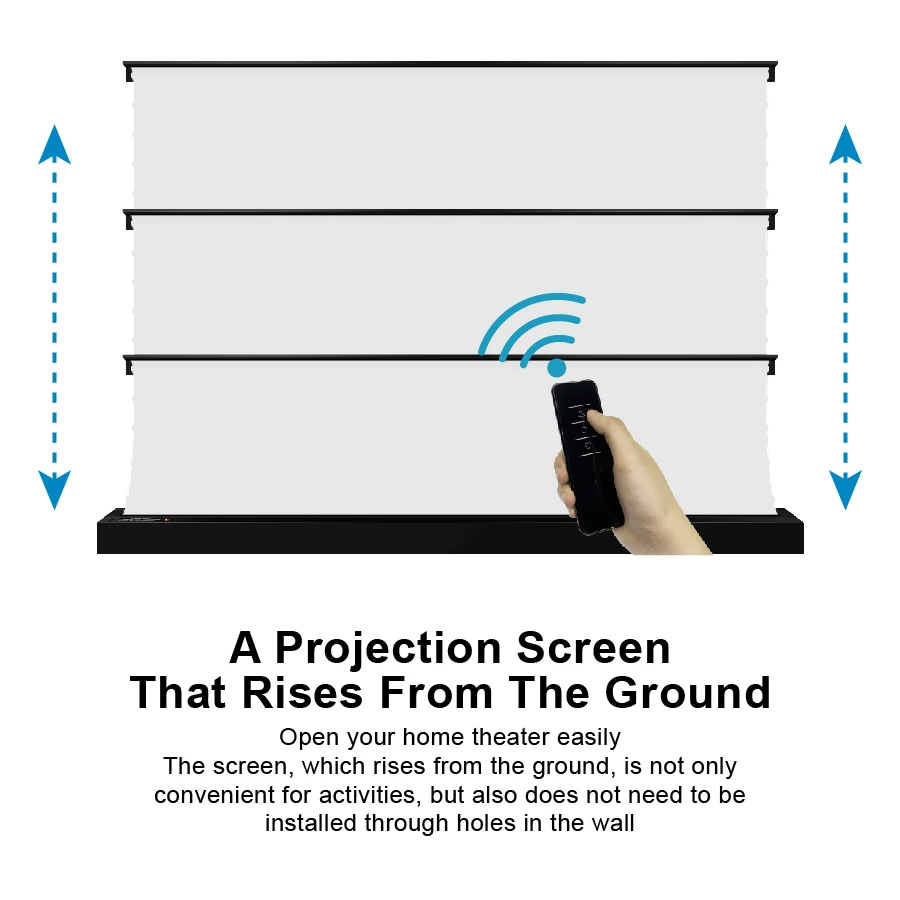 A Projection Screen
That Rises From The Ground

Open your home theater easily
The screen, which rises from the ground, is not only convenient for activities, but also does not need to be installed through holes in the wall